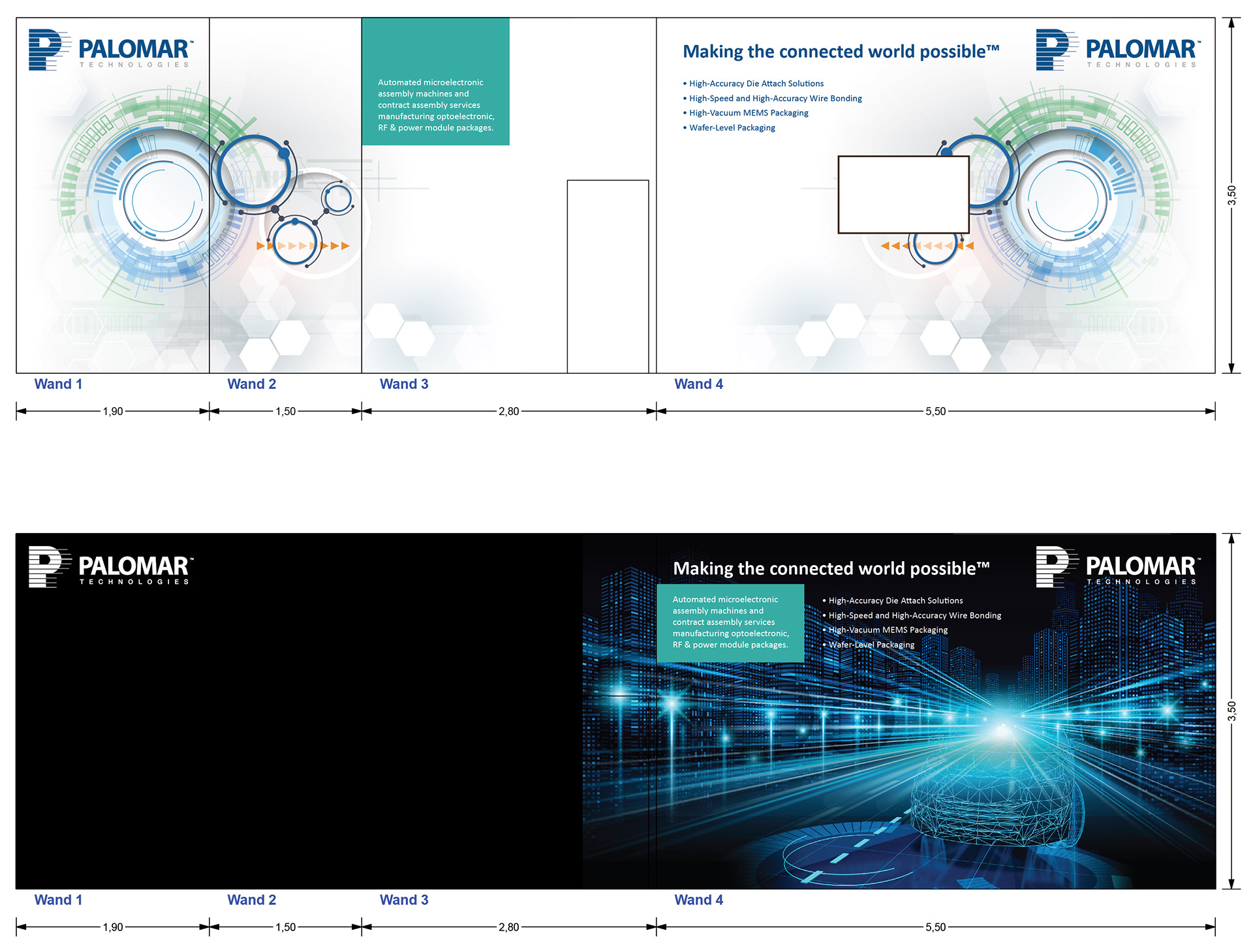 PALOMAR™
TECHNOLOGIES

Automated microelectronic assembly machines and contract assembly services manufacturing optoelectronic, RF & power module packages.

Making the connected world possible™

PALOMAR™
TECHNOLOGIES

• High-Accuracy Die Attach Solutions
• High-Speed and High-Accuracy Wire Bonding
• High-Vacuum MEMS Packaging
• Wafer-Level Packaging

3,50

Wand 1
Wand 2
Wand 3
Wand 4

1,90
1,50
2,80
5,50

PALOMAR™
TECHNOLOGIES

Making the connected world possible™

PALOMAR™
TECHNOLOGIES

Automated microelectronic assembly machines and contract assembly services manufacturing optoelectronic, RF & power module packages.

• High-Accuracy Die Attach Solutions
• High-Speed and High-Accuracy Wire Bonding
• High-Vacuum MEMS Packaging
• Wafer-Level Packaging

3,50

Wand 1
Wand 2
Wand 3
Wand 4

1,90
1,50
2,80
5,50